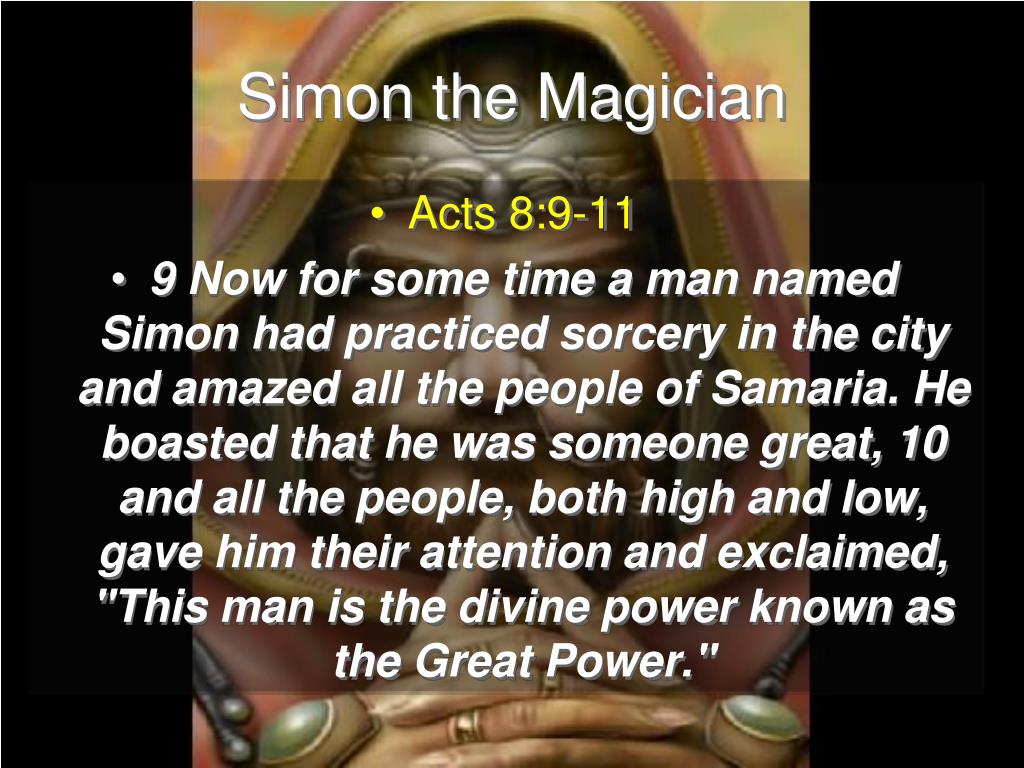 Simon the Magician

• Acts 8:9-11

• 9 Now for some time a man named Simon had practiced sorcery in the city and amazed all the people of Samaria. He boasted that he was someone great, 10 and all the people, both high and low, gave him their attention and exclaimed, "This man is the divine power known as the Great Power."